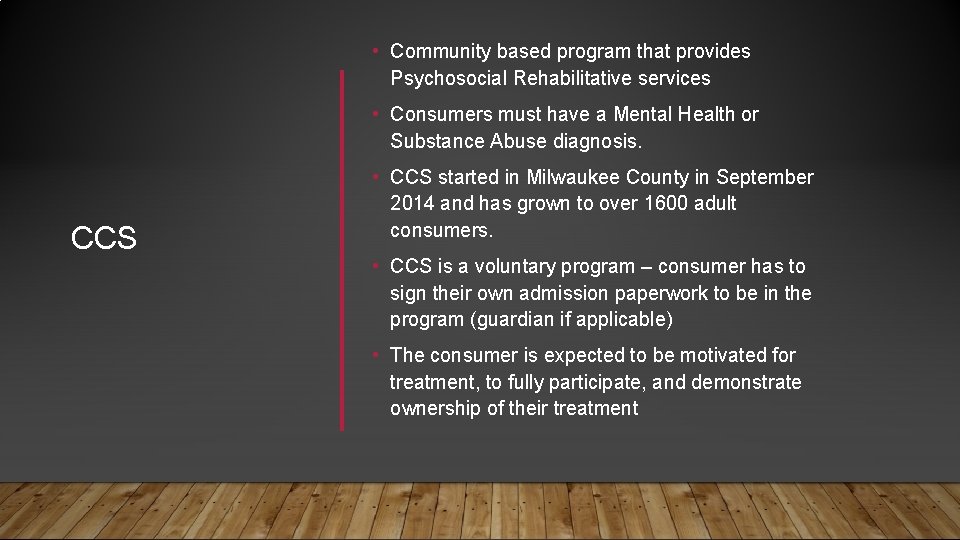 CCS

• Community based program that provides Psychosocial Rehabilitative services

• Consumers must have a Mental Health or Substance Abuse diagnosis.

• CCS started in Milwaukee County in September 2014 and has grown to over 1600 adult consumers.

• CCS is a voluntary program – consumer has to sign their own admission paperwork to be in the program (guardian if applicable)

• The consumer is expected to be motivated for treatment, to fully participate, and demonstrate ownership of their treatment